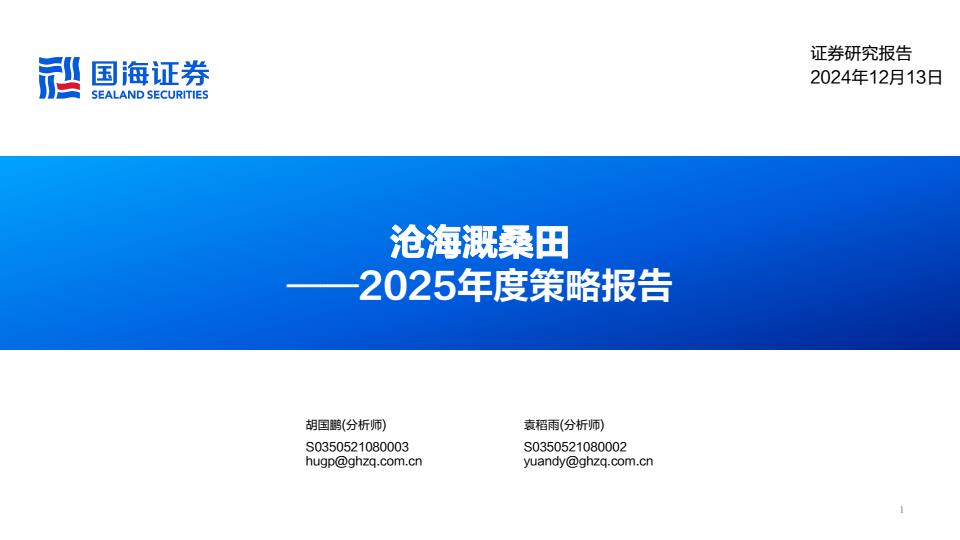 国海证券
SEALAND SECURITIES

证券研究报告
2024年12月13日

沧海溉桑田
——2025年度策略报告

胡国鹏(分析师)
S0350521080003
hugp@ghzq.com.cn

袁稻雨(分析师)
S0350521080002
yuandy@ghzq.com.cn

1